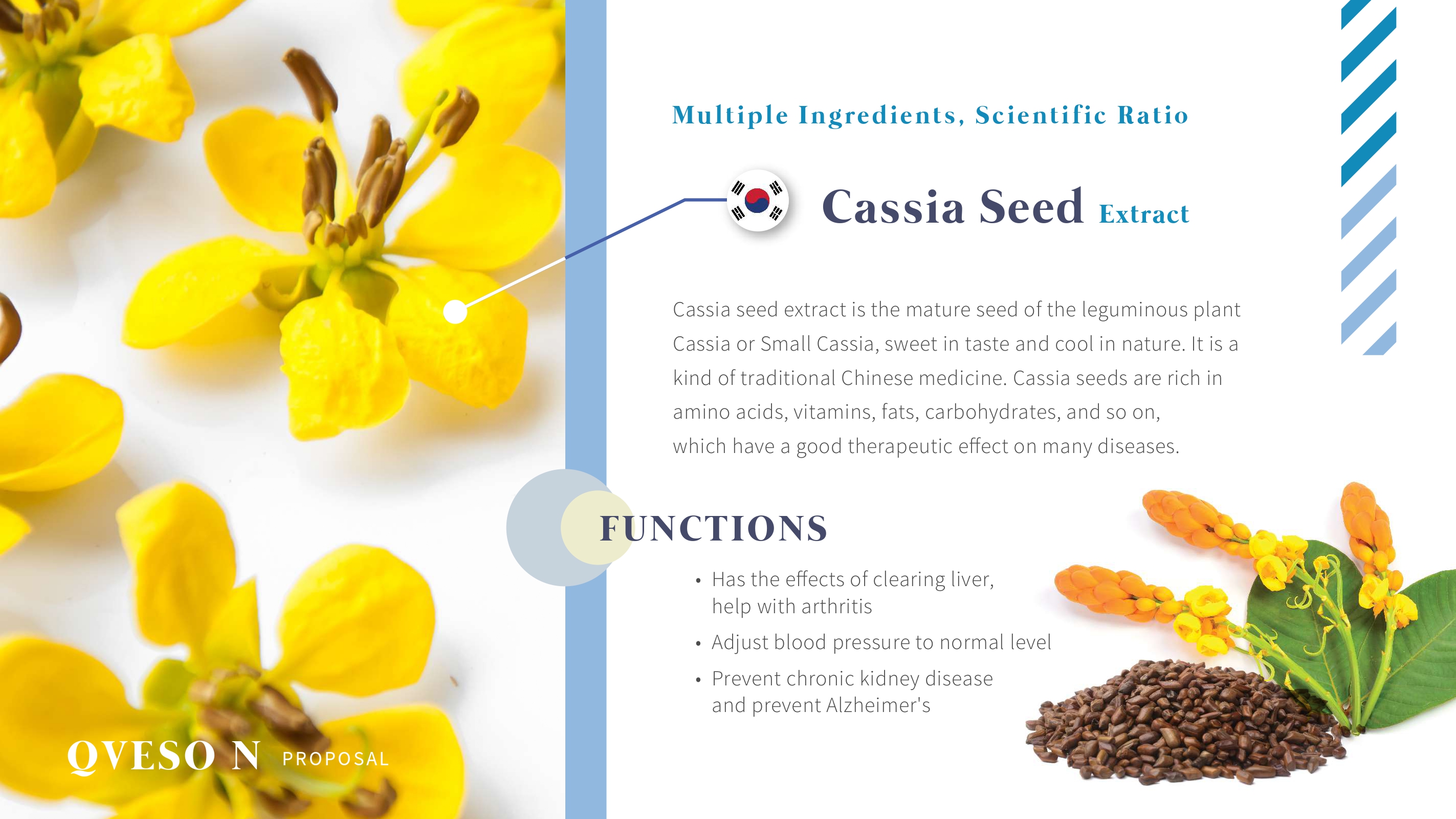 Multiple Ingredients, Scientific Ratio

Cassia Seed Extract

Cassia seed extract is the mature seed of the leguminous plant Cassia or Small Cassia, sweet in taste and cool in nature. It is a kind of traditional Chinese medicine. Cassia seeds are rich in amino acids, vitamins, fats, carbohydrates, and so on, which have a good therapeutic effect on many diseases.

FUNCTIONS

• Has the effects of clearing liver, help with arthritis
• Adjust blood pressure to normal level
• Prevent chronic kidney disease and prevent Alzheimer's

QVESO N PROPOSAL